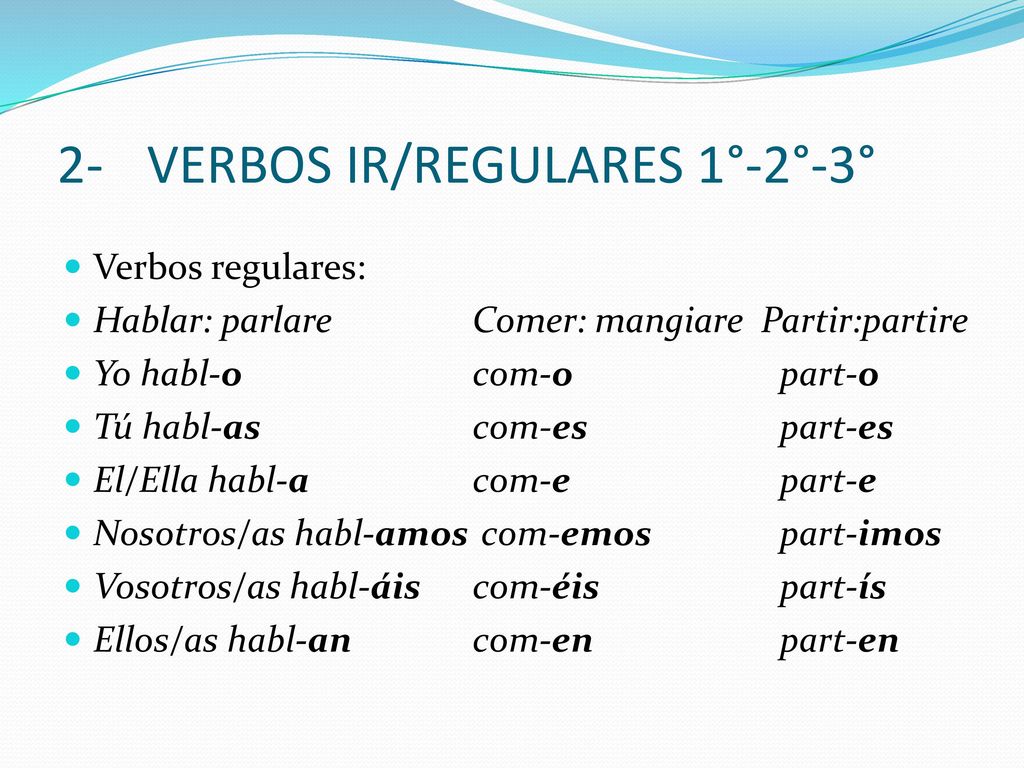 2- VERBOS IR/REGULARES 1°-2°-3°

Verbos regulares:
Hablar: parlare Comer: mangiare Partir:partire
Yo habl-o com-o part-o
Tú habl-as com-es part-es
El/Ella habl-a com-e part-e
Nosotros/as habl-amos com-emos part-imos
Vosotros/as habl-áis com-éis part-ís
Ellos/as habl-an com-en part-en